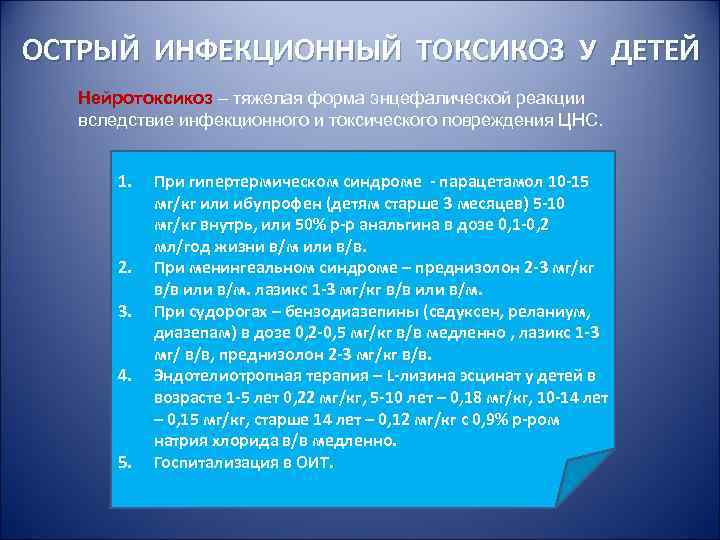 ОСТРЫЙ ИНФЕКЦИОННЫЙ ТОКСИКОЗ У ДЕТЕЙ

Нейротоксикоз – тяжелая форма энцефалической реакции вследствие инфекционного и токсического повреждения ЦНС.

1. При гипертермическом синдроме - парацетамол 10-15 мг/кг или ибупрофен (детям старше 3 месяцев) 5-10 мг/кг внутрь, или 50% р-р анальгина в дозе 0,1-0,2 мл/год жизни в/м или в/в.
2. При менингеальном синдроме – преднизолон 2-3 мг/кг в/в или в/м. лазикс 1-3 мг/кг в/в или в/м.
3. При судорогах – бензодиазепины (седуксен, реланиум, диазепам) в дозе 0,2-0,5 мг/кг в/в медленно , лазикс 1-3 мг/ в/в, преднизолон 2-3 мг/кг в/в.
4. Эндотелиотропная терапия – L-лизина эсцинат у детей в возрасте 1-5 лет 0,22 мг/кг, 5-10 лет – 0,18 мг/кг, 10-14 лет – 0,15 мг/кг, старше 14 лет – 0,12 мг/кг с 0,9% р-ром натрия хлорида в/в медленно.
5. Госпитализация в ОИТ.